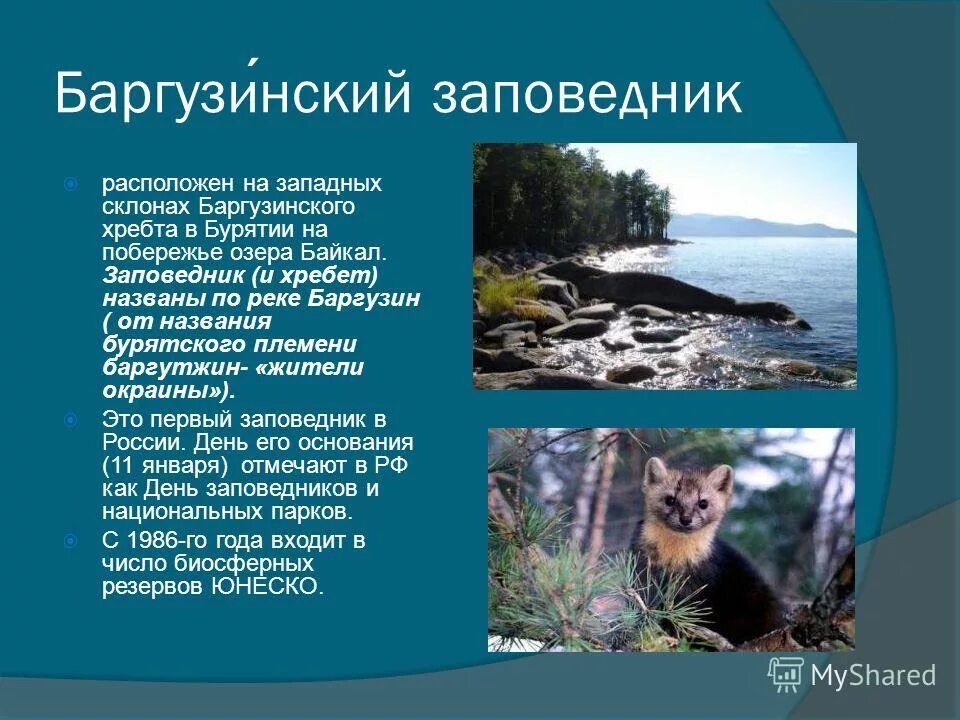 Баргузи́нский заповедник

расположен на западных склонах Баргузинского хребта в Бурятии на побережье озера Байкал. Заповедник (и хребет) названы по реке Баргузин ( от названия бурятского племени баргутжин- «жители окраины»).

Это первый заповедник в России. День его основания (11 января) отмечают в РФ как День заповедников и национальных парков.

С 1986-го года входит в число биосферных резервов ЮНЕСКО.

MyShared